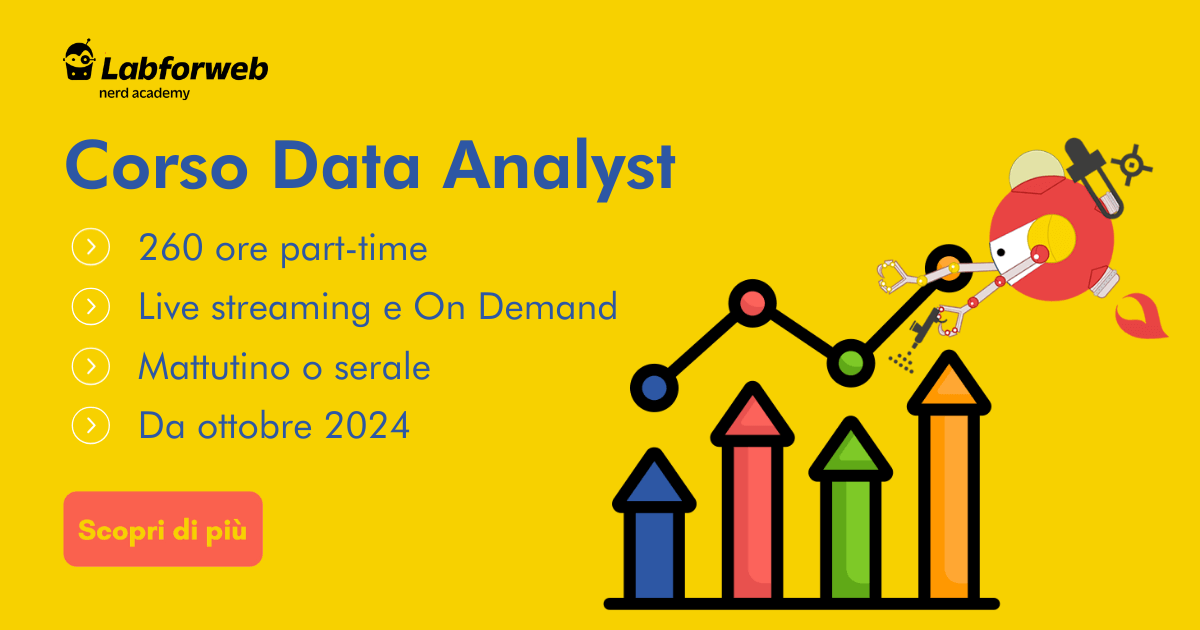 Labforweb
nerd academy

Corso Data Analyst

260 ore part-time
Live streaming e On Demand
Mattutino o serale
Da ottobre 2024

Scopri di più